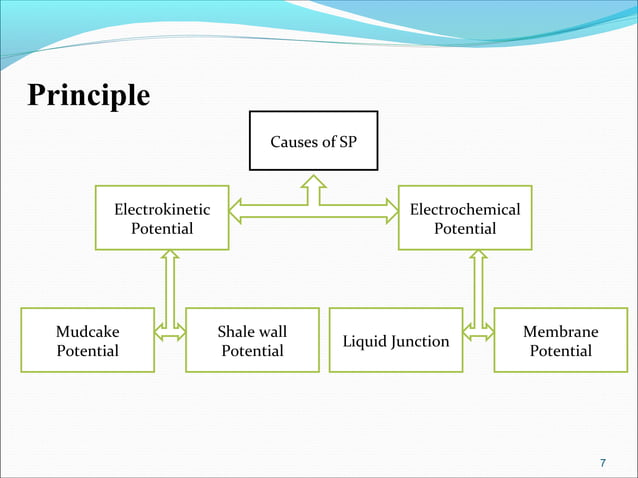 Principle

Causes of SP

Electrokinetic Potential

Electrochemical Potential

Mudcake Potential

Shale wall Potential

Liquid Junction

Membrane Potential

7